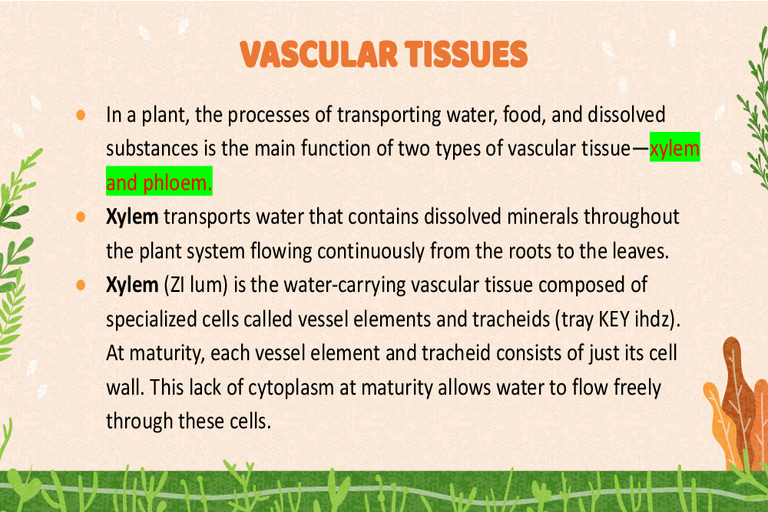 VASCULAR TISSUES

• In a plant, the processes of transporting water, food, and dissolved substances is the main function of two types of vascular tissue—xylem and phloem.

• Xylem transports water that contains dissolved minerals throughout the plant system flowing continuously from the roots to the leaves.

• Xylem (ZI lum) is the water-carrying vascular tissue composed of specialized cells called vessel elements and tracheids (tray KEY ihdz). At maturity, each vessel element and tracheid consists of just its cell wall. This lack of cytoplasm at maturity allows water to flow freely through these cells.